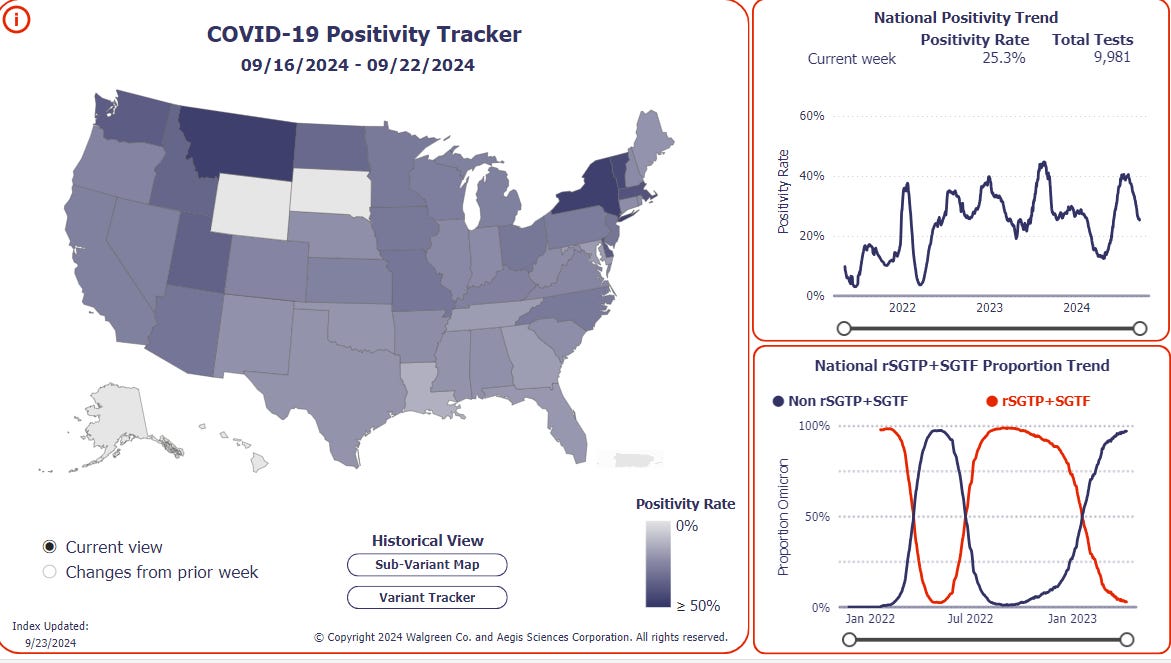 i

COVID-19 Positivity Tracker
09/16/2024 - 09/22/2024

Current view
Changes from prior week

Historical View
Sub-Variant Map
Variant Tracker

Positivity Rate
0%
≥ 50%

Index Updated:
9/23/2024

© Copyright 2024 Walgreen Co. and Aegis Sciences Corporation. All rights reserved.

National Positivity Trend
| | Positivity Rate | Total Tests |
|---|---|---|
| Current week | 25.3% | 9,981 |

Positivity Rate
60%
40%
20%
0%
2022
2023
2024

National rSGTP+SGTF Proportion Trend
Non rSGTP+SGTF
rSGTP+SGTF
Proportion Omicron
100%
50%
0%
Jan 2022
Jul 2022
Jan 2023